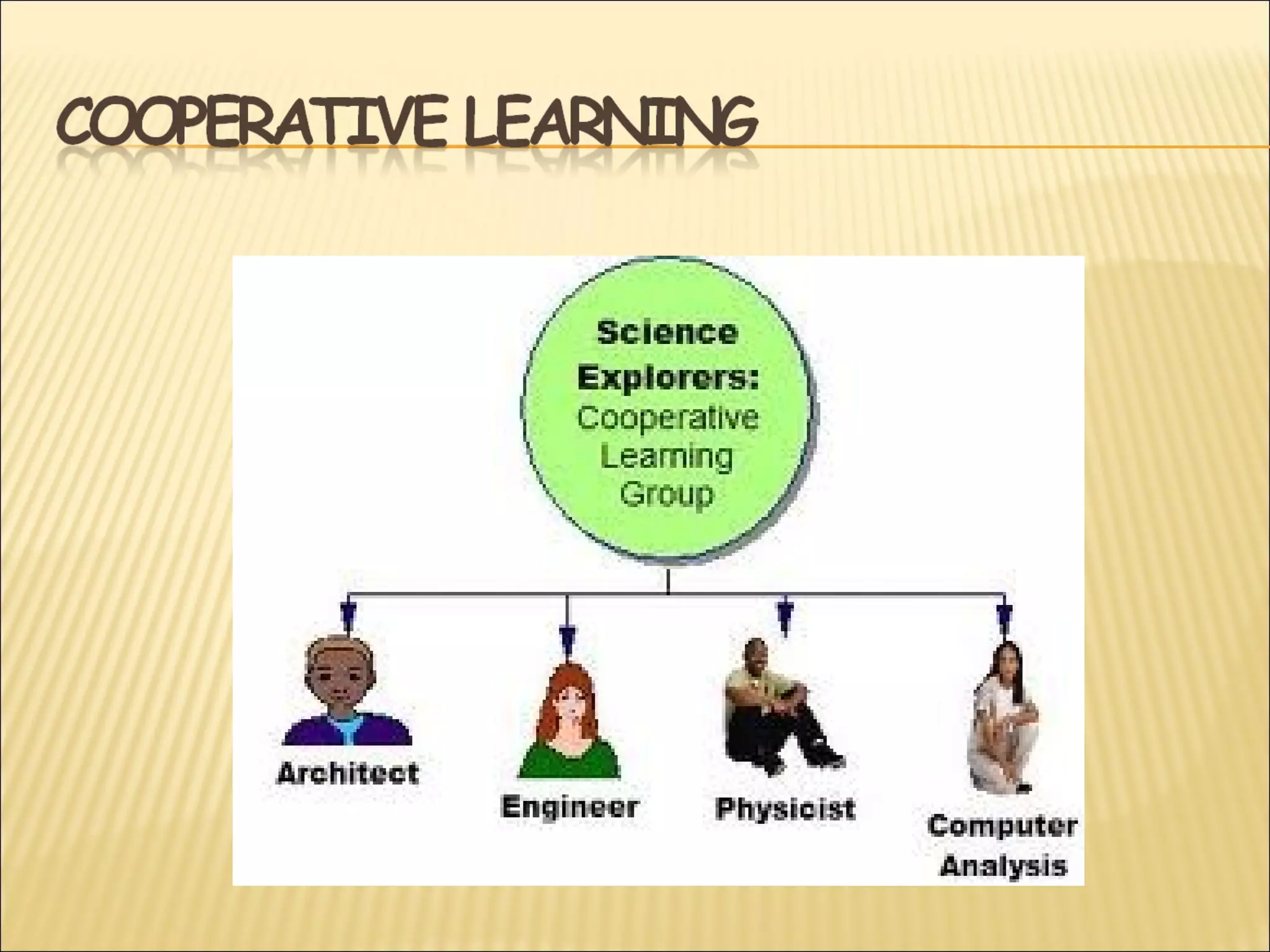 COOPERATIVE LEARNING

Science Explorers: Cooperative Learning Group

Architect

Engineer

Physicist

Computer Analysis